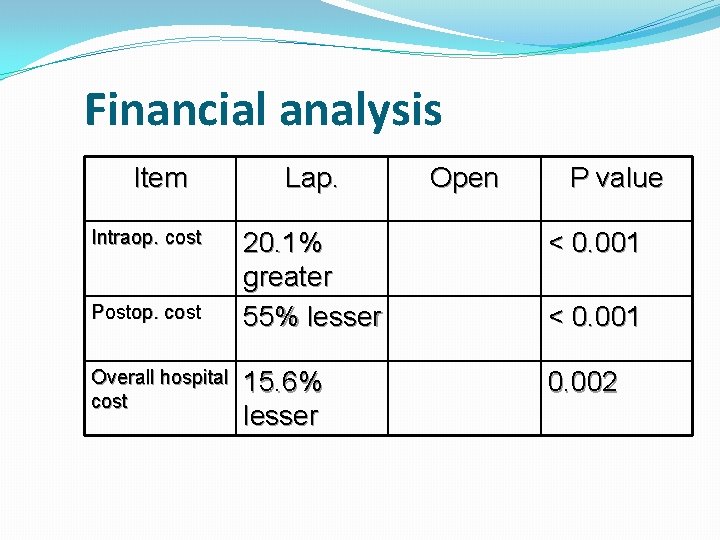 Financial analysis

| Item | Lap. | Open | P value |
|---|---|---|---|
| Intraop. cost | 20.1% greater | | < 0.001 |
| Postop. cost | 55% lesser | | < 0.001 |
| Overall hospital cost | 15.6% lesser | | 0.002 |